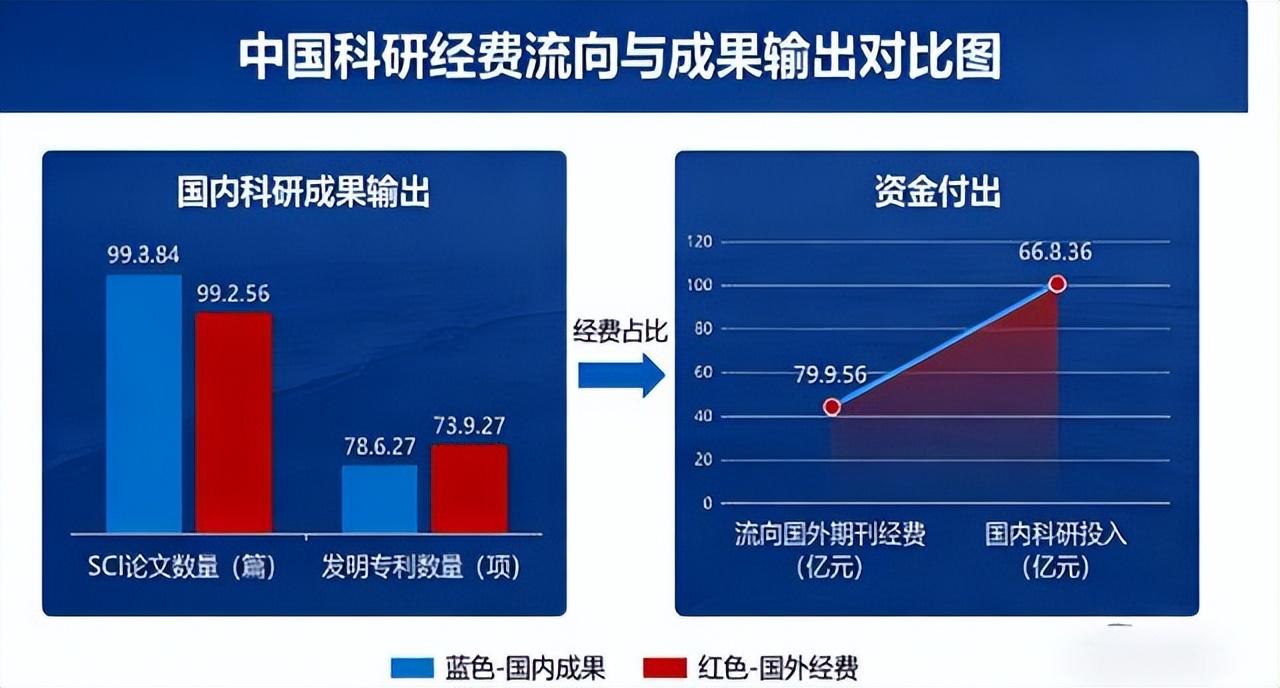 中国科研经费流向与成果输出对比图

国内科研成果输出

99.3.84
99.2.56
78.6.27
73.9.27

SCI论文数量（篇）
发明专利数量（项）

经费占比

资金付出

120
100
80
60
40
20
0

66.8.36
79.9.56

流向国外期刊经费（亿元）
国内科研投入（亿元）

蓝色-国内成果
红色-国外经费